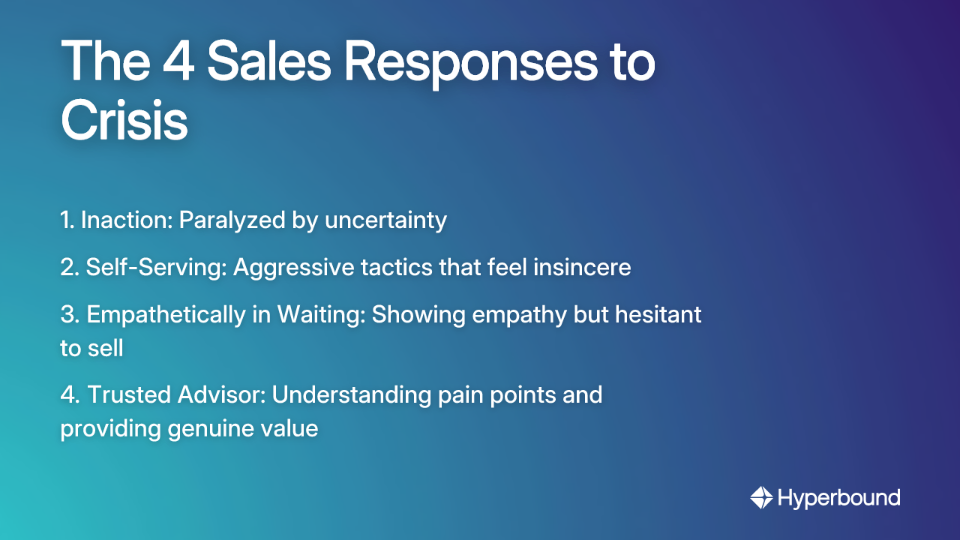 The 4 Sales Responses to Crisis

1. Inaction: Paralyzed by uncertainty

2. Self-Serving: Aggressive tactics that feel insincere

3. Empathetically in Waiting: Showing empathy but hesitant to sell

4. Trusted Advisor: Understanding pain points and providing genuine value

Hyperbound